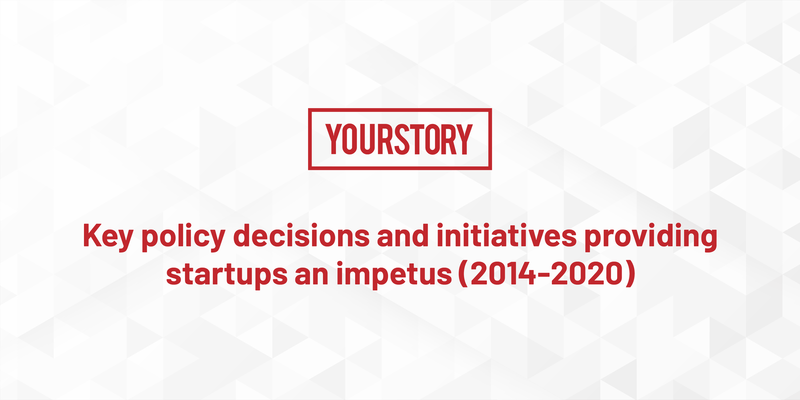 YOURSTORY

Key policy decisions and initiatives providing startups an impetus (2014-2020)